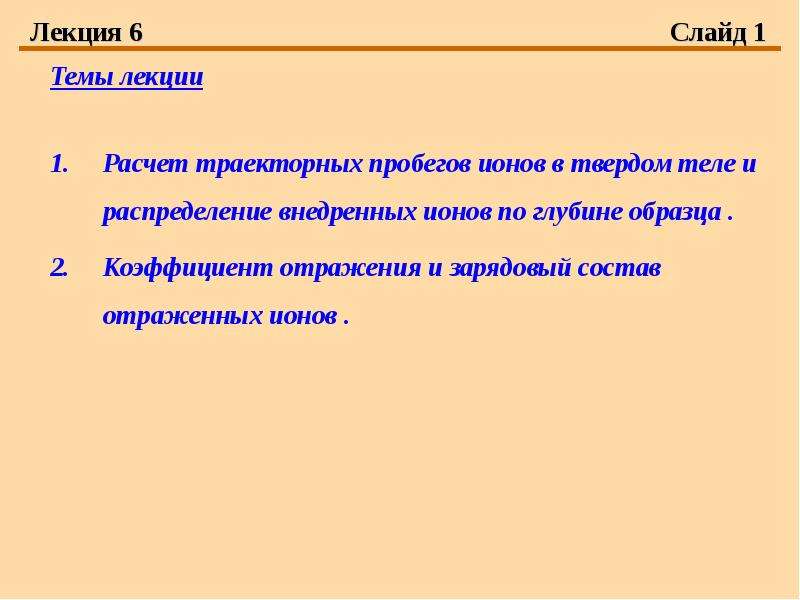 Лекция 6 Слайд 1

Темы лекции

1. Расчет траекторных пробегов ионов в твердом теле и распределение внедренных ионов по глубине образца .

2. Коэффициент отражения и зарядовый состав отраженных ионов .